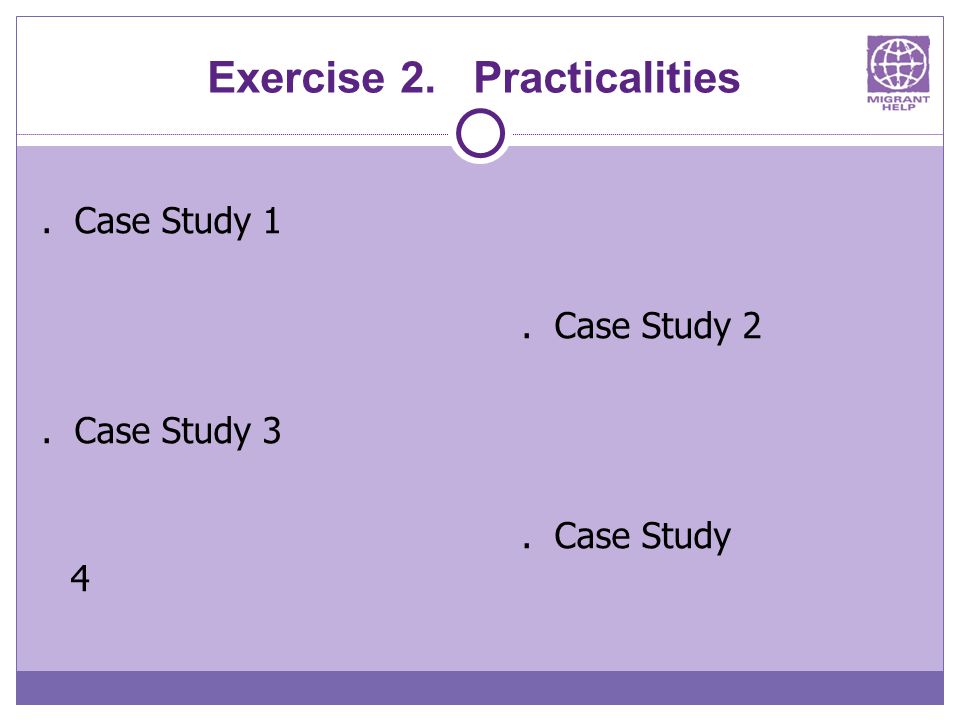 Exercise 2. Practicalities

MIGRANT HELP

. Case Study 1

. Case Study 2

. Case Study 3

. Case Study

4